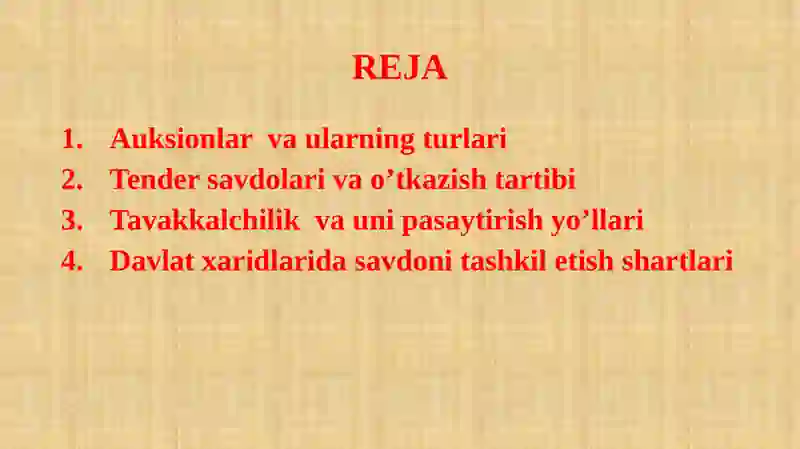 REJA

1. Auksionlar va ularning turlari
2. Tender savdolari va o’tkazish tartibi
3. Tavakkalchilik va uni pasaytirish yo’llari
4. Davlat xaridlarida savdoni tashkil etish shartlari